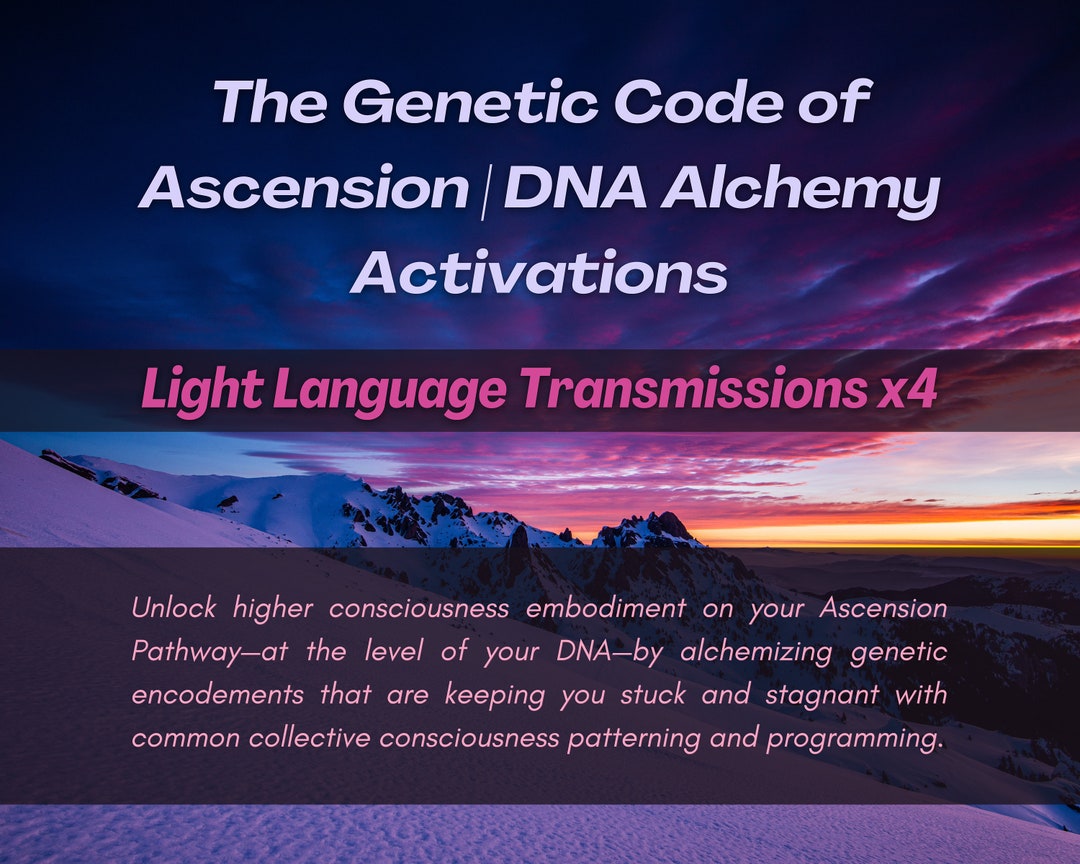 The Genetic Code of Ascension | DNA Alchemy Activations

Light Language Transmissions x4

Unlock higher consciousness embodiment on your Ascension Pathway—at the level of your DNA—by alchemizing genetic encodements that are keeping you stuck and stagnant with common collective consciousness patterning and programming.